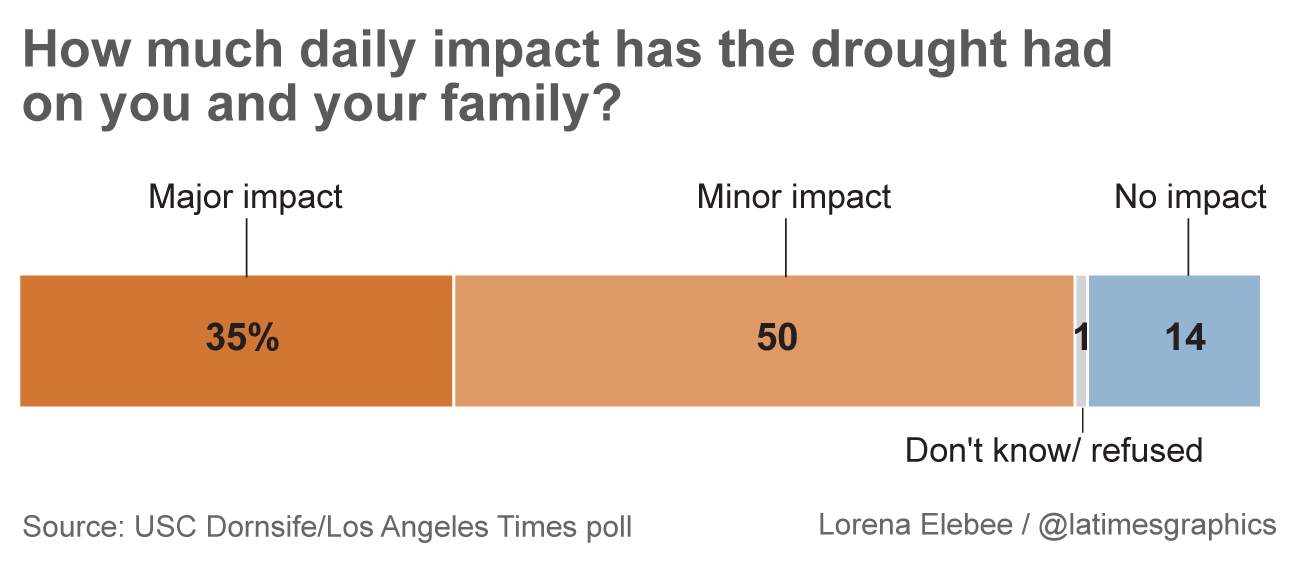 How much daily impact has the drought had on you and your family?

Major impact

Minor impact

No impact

35%

50

1

14

Don't know/ refused

Source: USC Dornsife/Los Angeles Times poll

Lorena Elebee / @latimesgraphics